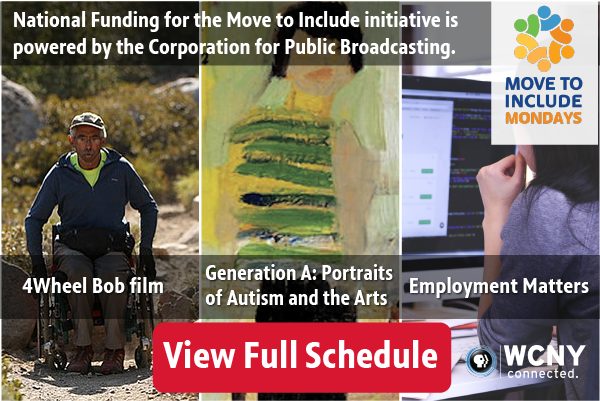 National Funding for the Move to Include initiative is powered by the Corporation for Public Broadcasting.

MOVE TO INCLUDE MONDAYS

4Wheel Bob film

Generation A: Portraits of Autism and the Arts

Employment Matters

View Full Schedule

WCNY connected.